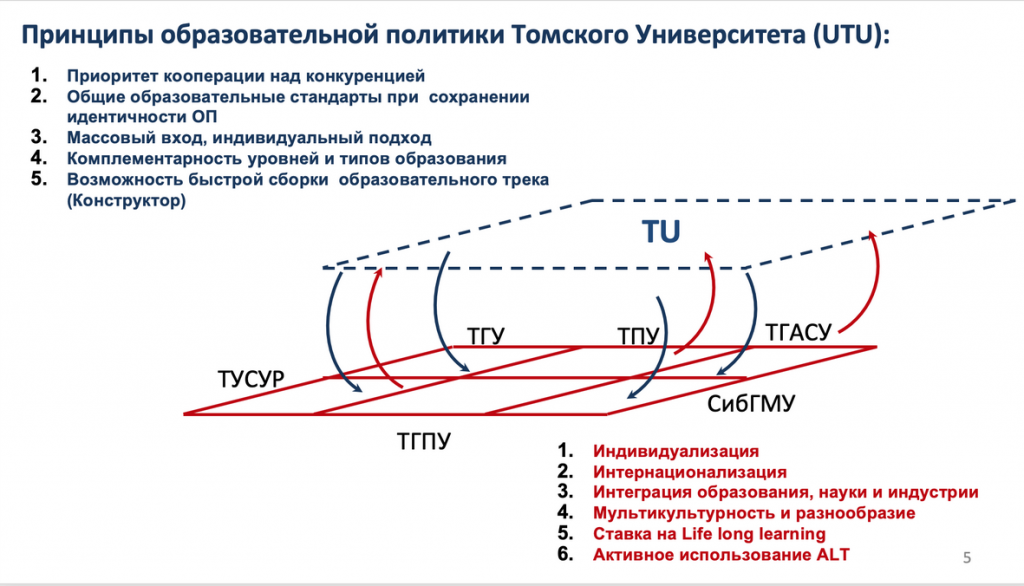 Принципы образовательной политики Томского Университета (UTU):

1. Приоритет кооперации над конкуренцией
2. Общие образовательные стандарты при сохранении идентичности ОП
3. Массовый вход, индивидуальный подход
4. Комплементарность уровней и типов образования
5. Возможность быстрой сборки образовательного трека (Конструктор)

TU

ТГУ

ТПУ

ТГАСУ

ТУСУР

СибГМУ

ТГПУ

1. Индивидуализация
2. Интернационализация
3. Интеграция образования, науки и индустрии
4. Мультикультурность и разнообразие
5. Ставка на Life long learning
6. Активное использование ALT

5